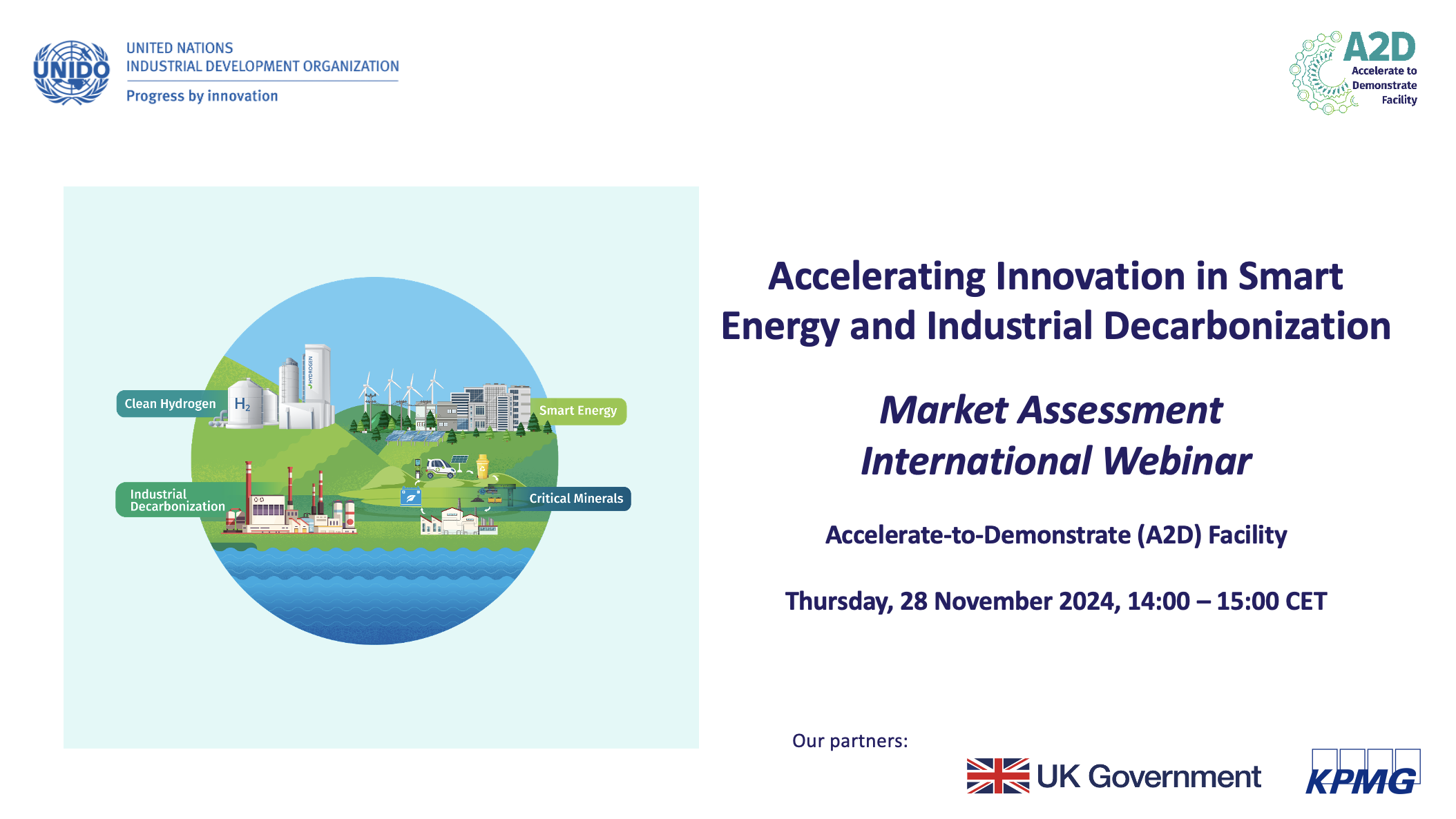 UNIDO
UNITED NATIONS
INDUSTRIAL DEVELOPMENT ORGANIZATION
Progress by innovation

A2D
Accelerate to Demonstrate Facility

Clean Hydrogen
$H_2$
HYDROGEN
Smart Energy
Industrial Decarbonization
Critical Minerals

Accelerating Innovation in Smart Energy and Industrial Decarbonization

Market Assessment International Webinar

Accelerate-to-Demonstrate (A2D) Facility

Thursday, 28 November 2024, 14:00 – 15:00 CET

Our partners:

UK Government

KPMG